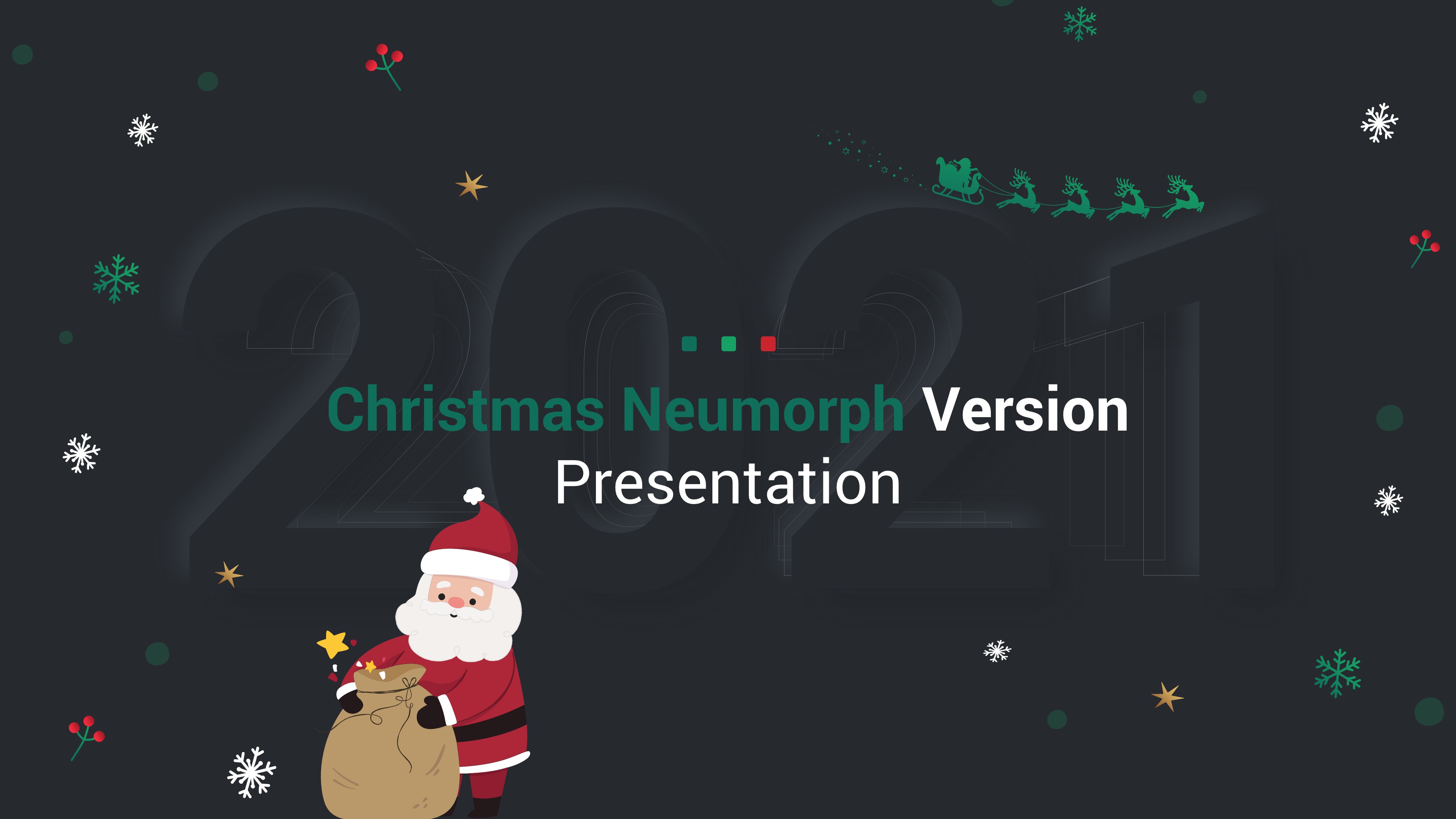 2021

Christmas Neumorph Version

Presentation